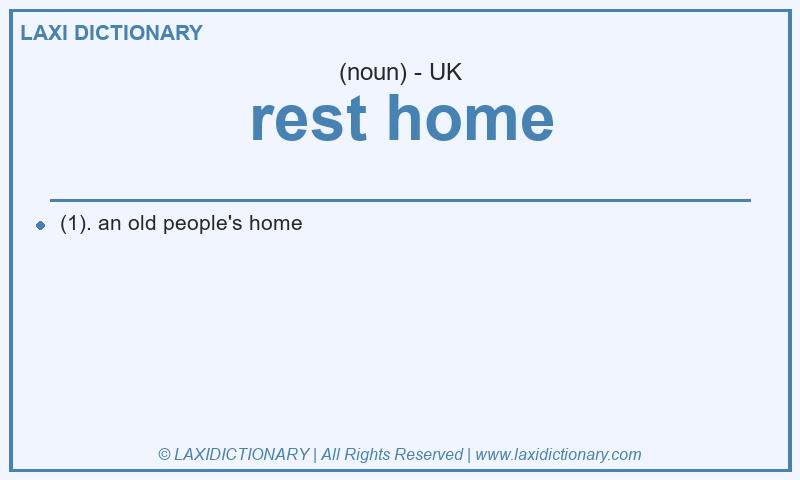 LAXI DICTIONARY

(noun) - UK

rest home

(1). an old people's home

© LAXIDICTIONARY | All Rights Reserved | www.laxidictionary.com